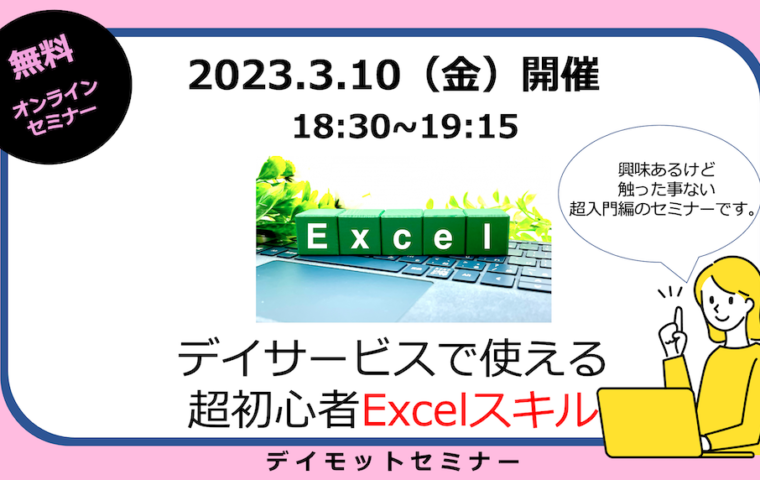 無料
オンライン
セミナー

2023.3.10（金）開催
18:30~19:15

Excel

興味あるけど
触った事ない
超入門編のセミナーです。

デイサービスで使える
超初心者Excelスキル

デイモットセミナー